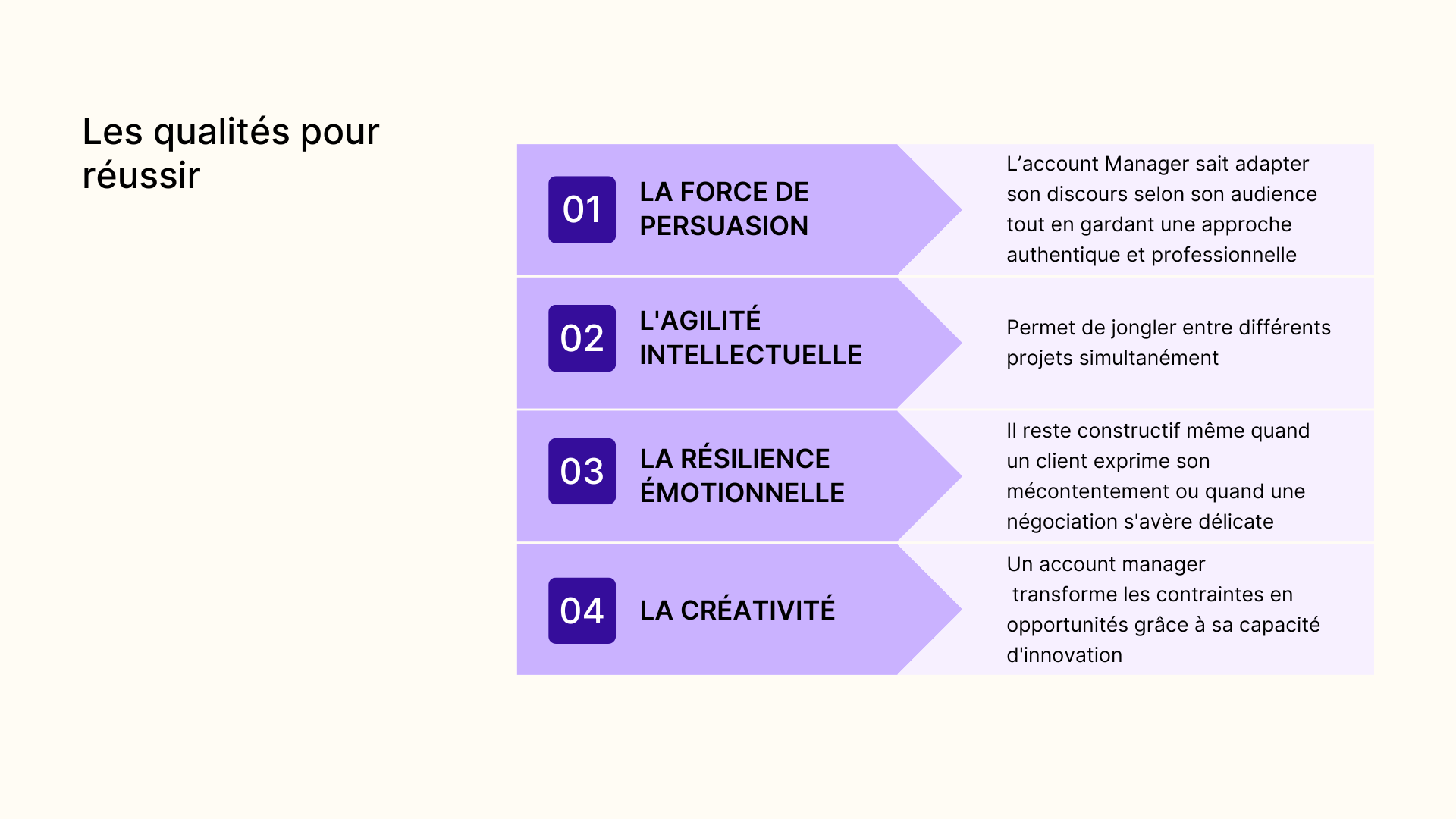 Les qualités pour réussir

01 LA FORCE DE PERSUASION

L’account Manager sait adapter son discours selon son audience tout en gardant une approche authentique et professionnelle

02 L'AGILITÉ INTELLECTUELLE

Permet de jongler entre différents projets simultanément

03 LA RÉSILIENCE ÉMOTIONNELLE

Il reste constructif même quand un client exprime son mécontentement ou quand une négociation s'avère délicate

04 LA CRÉATIVITÉ

Un account manager transforme les contraintes en opportunités grâce à sa capacité d'innovation